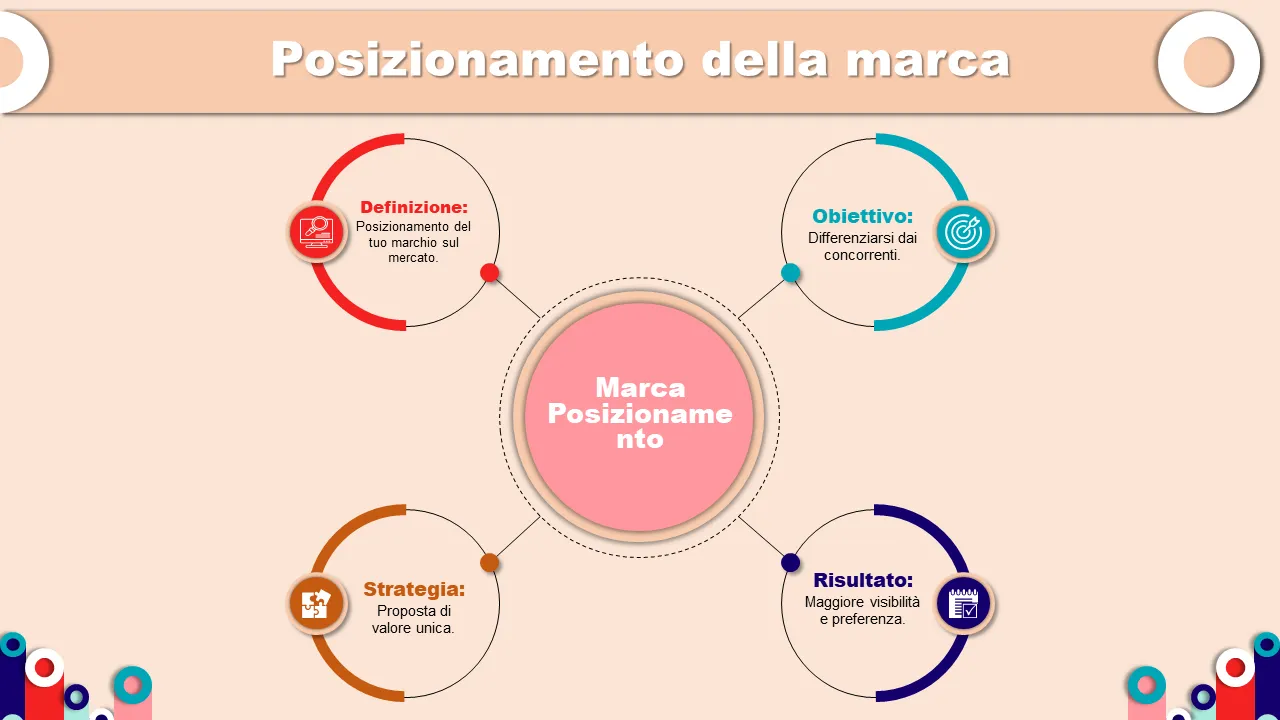 Posizionamento della marca

Definizione:
Posizionamento del tuo marchio sul mercato.

Obiettivo:
Differenziarsi dai concorrenti.

Marca Posizionamento

Strategia:
Proposta di valore unica.

Risultato:
Maggiore visibilità e preferenza.